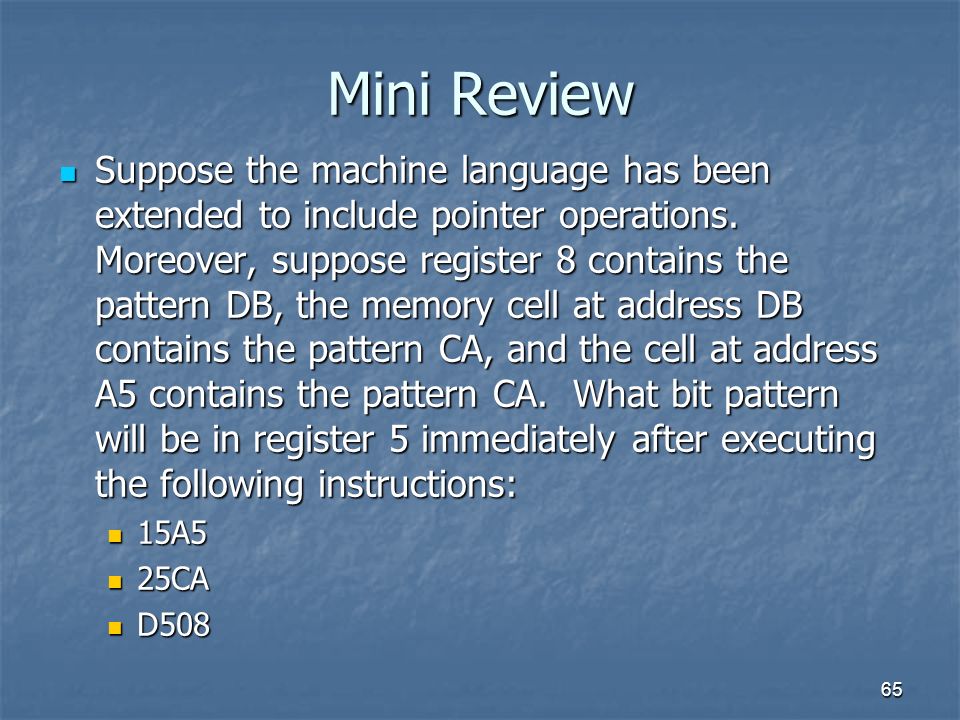 Mini Review

Suppose the machine language has been extended to include pointer operations. Moreover, suppose register 8 contains the pattern DB, the memory cell at address DB contains the pattern CA, and the cell at address A5 contains the pattern CA. What bit pattern will be in register 5 immediately after executing the following instructions:

15A5
25CA
D508

65